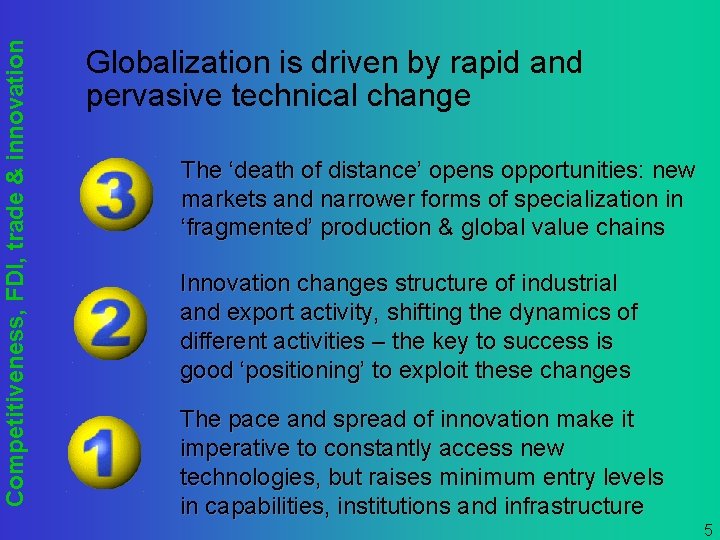 Competitiveness, FDI, trade & innovation

Globalization is driven by rapid and pervasive technical change

3

The ‘death of distance’ opens opportunities: new markets and narrower forms of specialization in ‘fragmented’ production & global value chains

2

Innovation changes structure of industrial and export activity, shifting the dynamics of different activities – the key to success is good ‘positioning’ to exploit these changes

1

The pace and spread of innovation make it imperative to constantly access new technologies, but raises minimum entry levels in capabilities, institutions and infrastructure

5